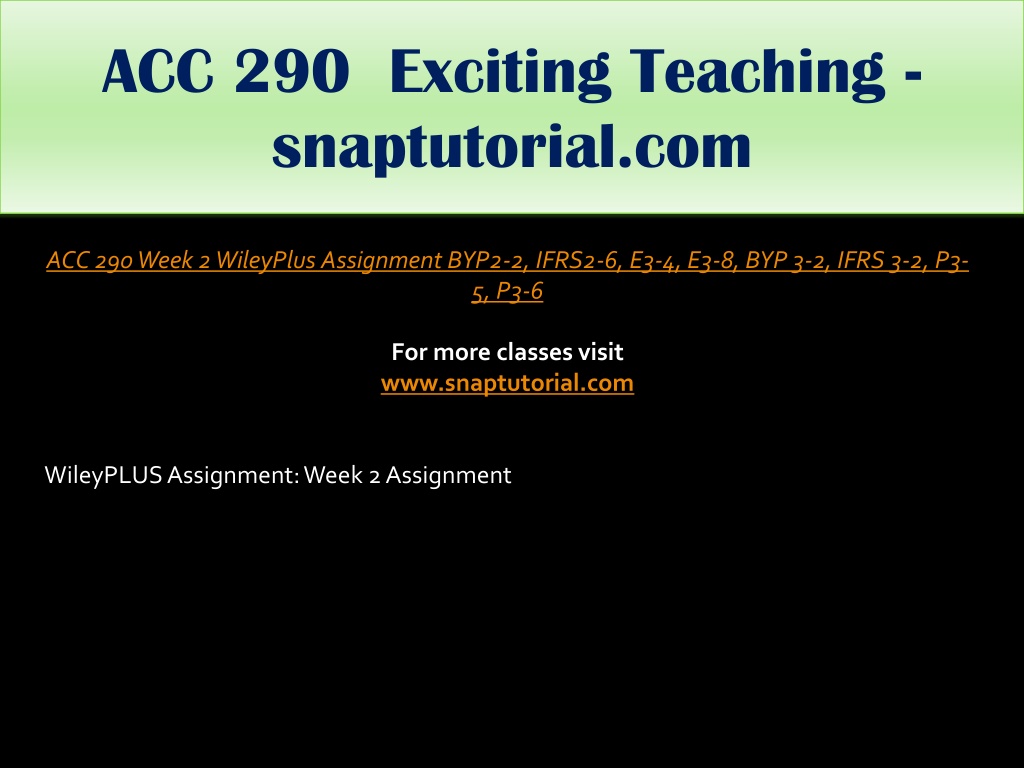 ACC 290 Exciting Teaching - snaptutorial.com

ACC 290 Week 2 WileyPlus Assignment BYP2-2, IFRS2-6, E3-4, E3-8, BYP 3-2, IFRS 3-2, P3-5, P3-6

For more classes visit
www.snaptutorial.com

WileyPLUS Assignment: Week 2 Assignment